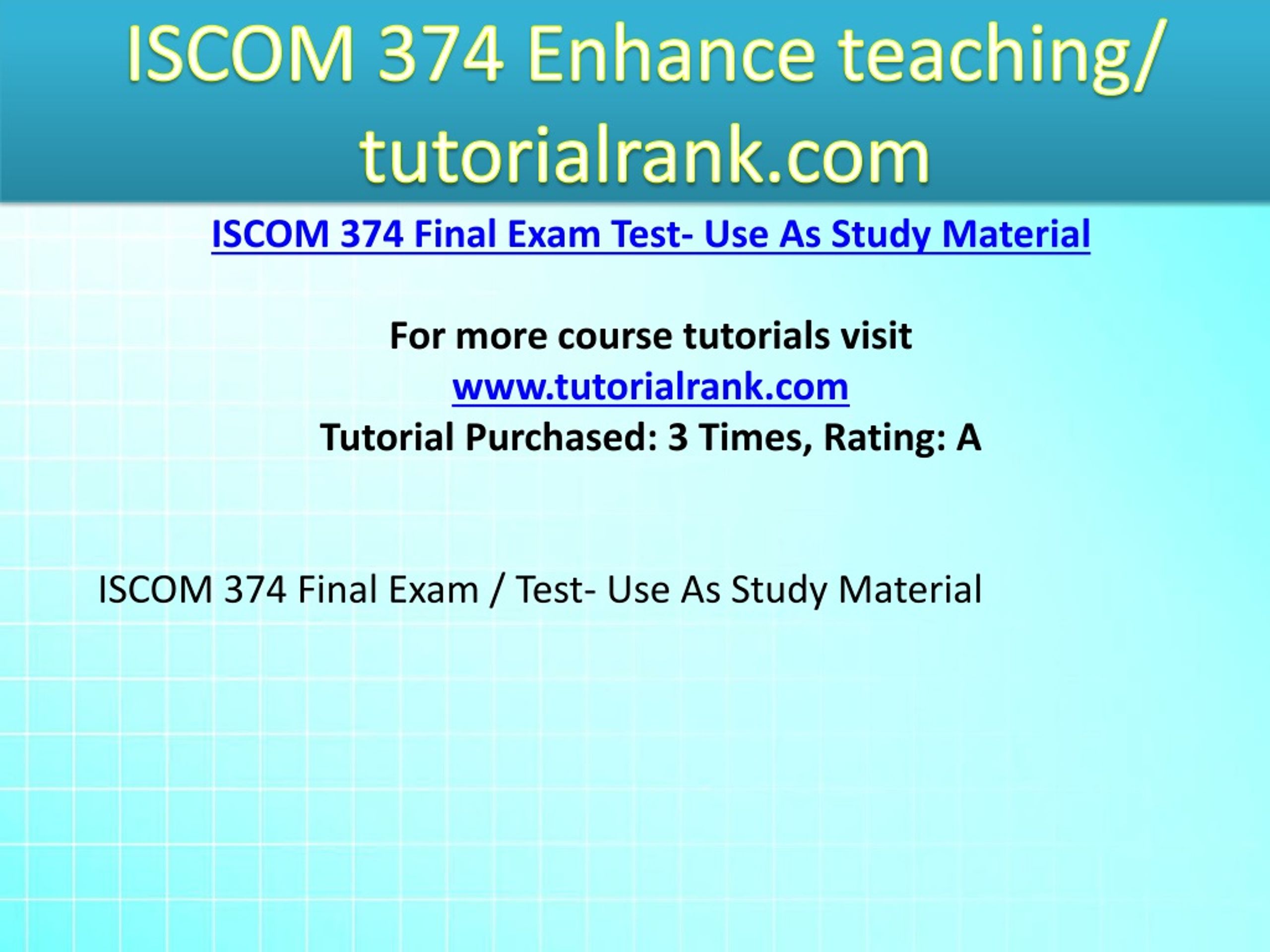 ISCOM 374 Enhance teaching/ tutorialrank.com

ISCOM 374 Final Exam Test- Use As Study Material

For more course tutorials visit
www.tutorialrank.com
Tutorial Purchased: 3 Times, Rating: A

ISCOM 374 Final Exam / Test- Use As Study Material